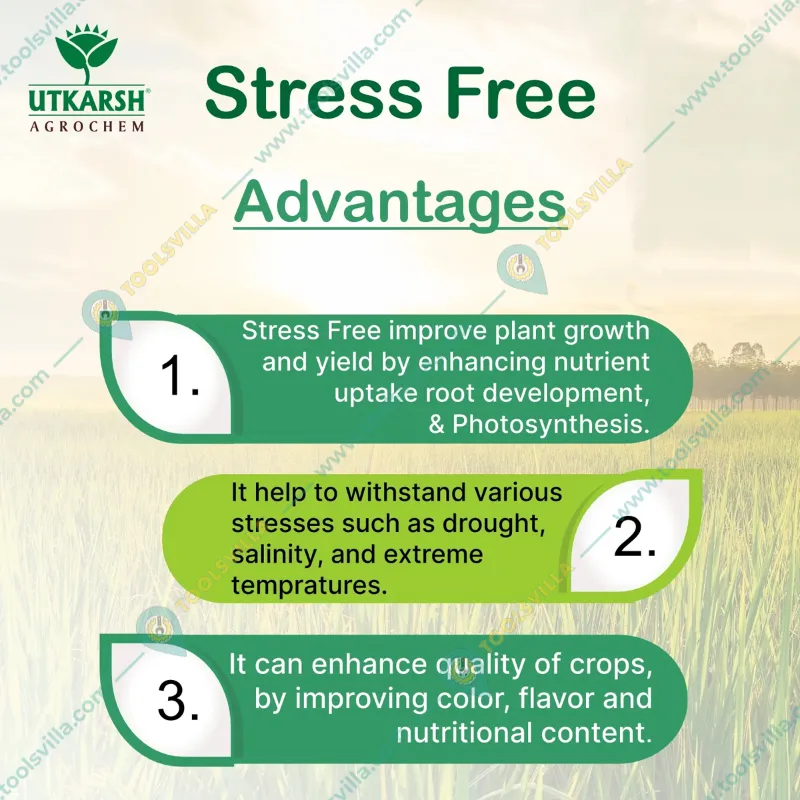 UTKARSH®
AGROCHEM

Stress Free

Advantages

1. Stress Free improve plant growth and yield by enhancing nutrient uptake root development, & Photosynthesis.

It help to withstand various stresses such as drought, salinity, and extreme tempratures. 2.

3. It can enhance quality of crops, by improving color, flavor and nutritional content.

www.toolsvilla.com TOOLSVILLA